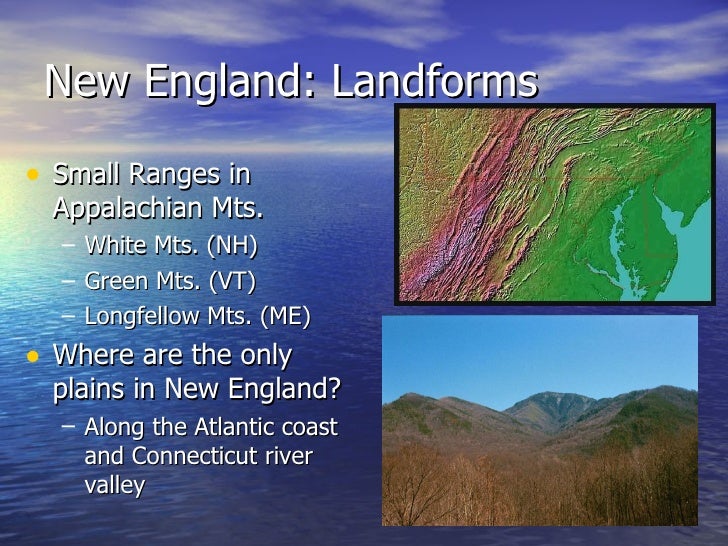 New England: Landforms

• Small Ranges in Appalachian Mts.
  – White Mts. (NH)
  – Green Mts. (VT)
  – Longfellow Mts. (ME)
• Where are the only plains in New England?
  – Along the Atlantic coast and Connecticut river valley